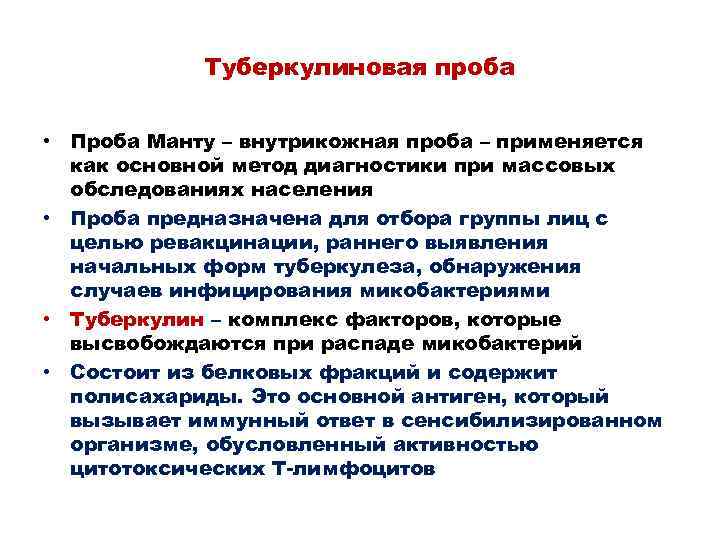 Туберкулиновая проба

• Проба Манту – внутрикожная проба – применяется как основной метод диагностики при массовых обследованиях населения

• Проба предназначена для отбора группы лиц с целью ревакцинации, раннего выявления начальных форм туберкулеза, обнаружения случаев инфицирования микобактериями

• Туберкулин – комплекс факторов, которые высвобождаются при распаде микобактерий

• Состоит из белковых фракций и содержит полисахариды. Это основной антиген, который вызывает иммунный ответ в сенсибилизированном организме, обусловленный активностью цитотоксических Т-лимфоцитов